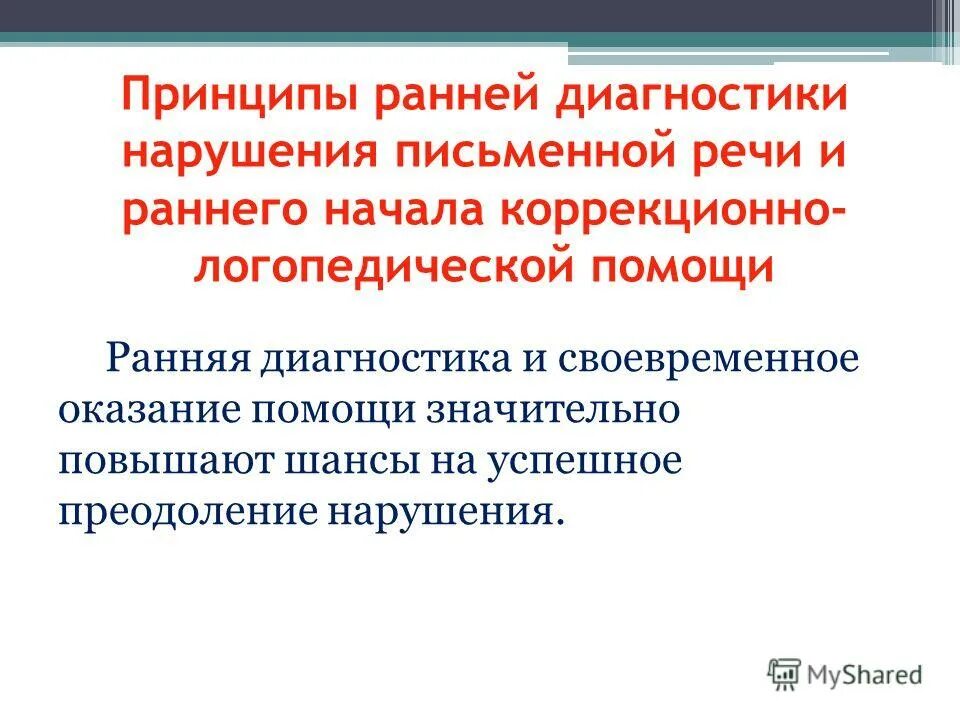 Принципы ранней диагностики нарушения письменной речи и раннего начала коррекционно-логопедической помощи

Ранняя диагностика и своевременное оказание помощи значительно повышают шансы на успешное преодоление нарушения.

MyShared